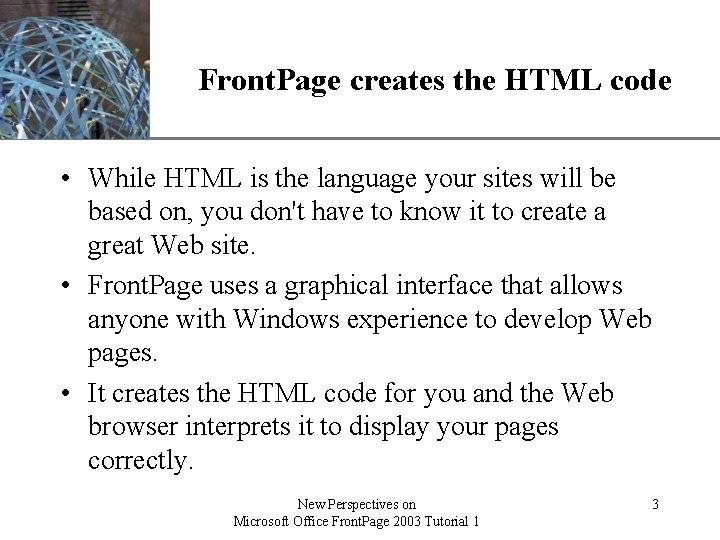 FrontPage creates the HTML code

• While HTML is the language your sites will be based on, you don't have to know it to create a great Web site.

• FrontPage uses a graphical interface that allows anyone with Windows experience to develop Web pages.

• It creates the HTML code for you and the Web browser interprets it to display your pages correctly.

New Perspectives on
Microsoft Office FrontPage 2003 Tutorial 1

3